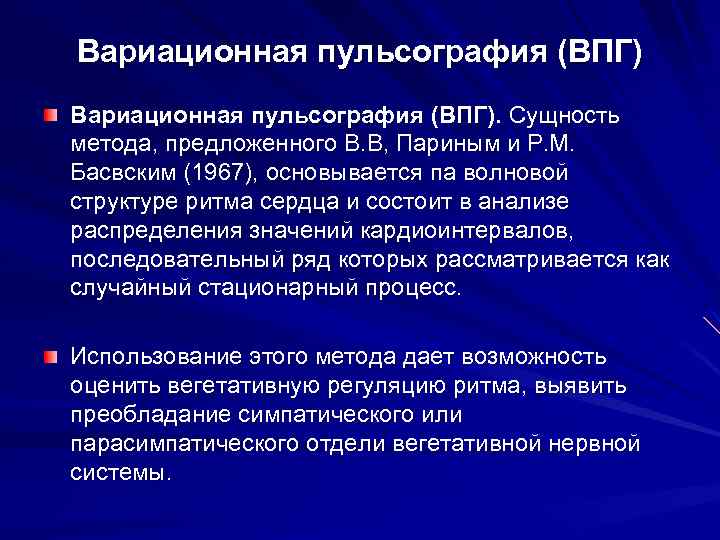 Вариационная пульсография (ВПГ)

Вариационная пульсография (ВПГ). Сущность метода, предложенного В.В, Париным и Р.М. Басвским (1967), основывается па волновой структуре ритма сердца и состоит в анализе распределения значений кардиоинтервалов, последовательный ряд которых рассматривается как случайный стационарный процесс.

Использование этого метода дает возможность оценить вегетативную регуляцию ритма, выявить преобладание симпатического или парасимпатического отдели вегетативной нервной системы.